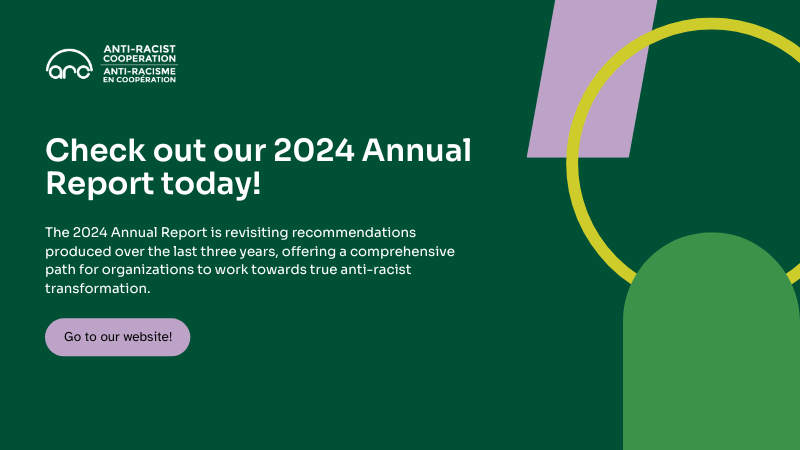 arc

ANTI-RACIST COOPERATION

ANTI-RACISME EN COOPÉRATION

Check out our 2024 Annual Report today!

The 2024 Annual Report is revisiting recommendations produced over the last three years, offering a comprehensive path for organizations to work towards true anti-racist transformation.

Go to our website!